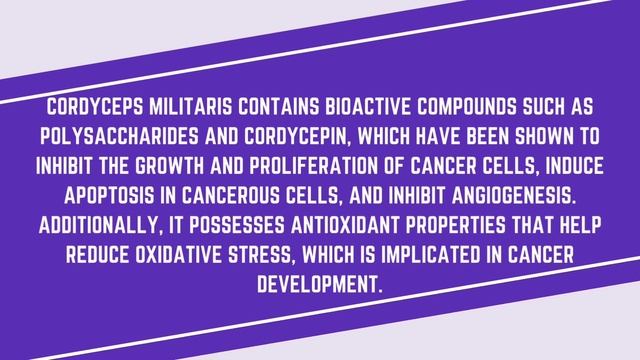 CORDYCEPS MILITARIS CONTAINS BIOACTIVE COMPOUNDS SUCH AS POLYSACCHARIDES AND CORDYCEPIN, WHICH HAVE BEEN SHOWN TO INHIBIT THE GROWTH AND PROLIFERATION OF CANCER CELLS, INDUCE APOPTOSIS IN CANCEROUS CELLS, AND INHIBIT ANGIOGENESIS. ADDITIONALLY, IT POSSESSES ANTIOXIDANT PROPERTIES THAT HELP REDUCE OXIDATIVE STRESS, WHICH IS IMPLICATED IN CANCER DEVELOPMENT.